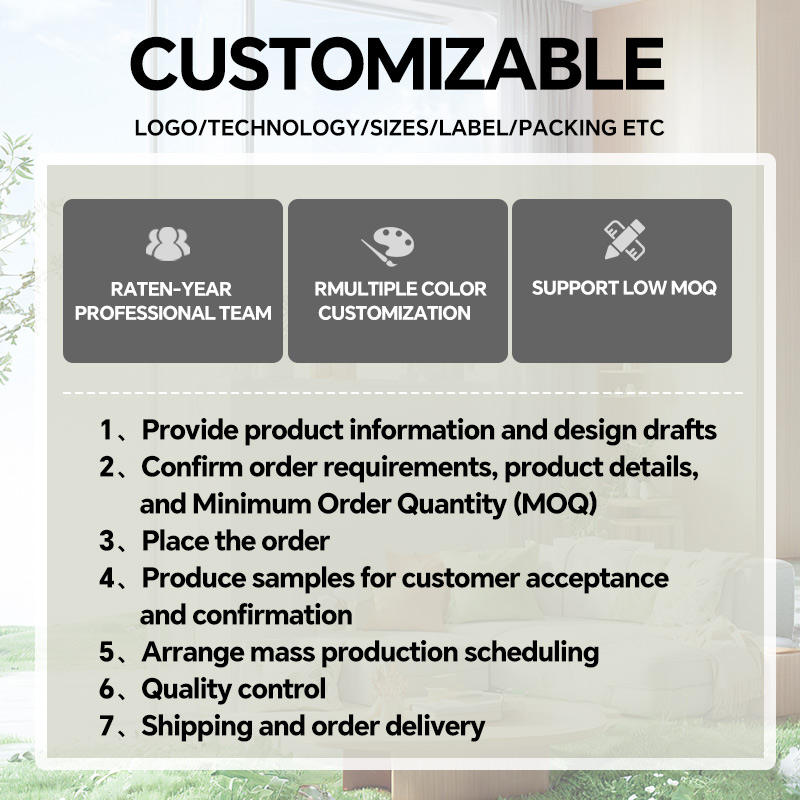 CUSTOMIZABLE

LOGO/TECHNOLOGY/SIZES/LABEL/PACKING ETC

RATEN-YEAR PROFESSIONAL TEAM

RMULTIPLE COLOR CUSTOMIZATION

SUPPORT LOW MOQ

1、Provide product information and design drafts
2、Confirm order requirements, product details, and Minimum Order Quantity (MOQ)
3、Place the order
4、Produce samples for customer acceptance and confirmation
5、Arrange mass production scheduling
6、Quality control
7、Shipping and order delivery